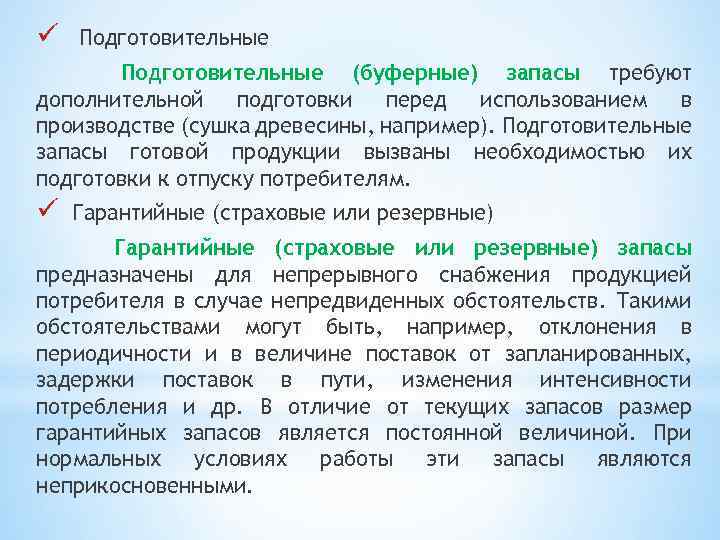 ✓ Подготовительные

Подготовительные (буферные) запасы требуют дополнительной подготовки перед использованием в производстве (сушка древесины, например). Подготовительные запасы готовой продукции вызваны необходимостью их подготовки к отпуску потребителям.

✓ Гарантийные (страховые или резервные)

Гарантийные (страховые или резервные) запасы предназначены для непрерывного снабжения продукцией потребителя в случае непредвиденных обстоятельств. Такими обстоятельствами могут быть, например, отклонения в периодичности и в величине поставок от запланированных, задержки поставок в пути, изменения интенсивности потребления и др. В отличие от текущих запасов размер гарантийных запасов является постоянной величиной. При нормальных условиях работы эти запасы являются неприкосновенными.